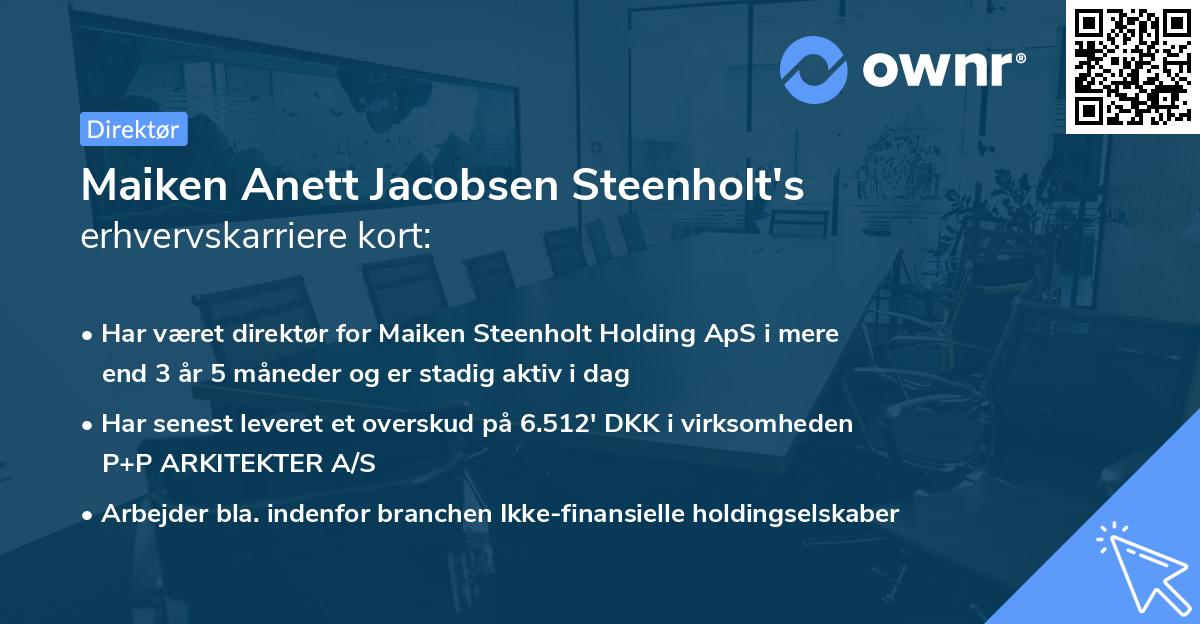 ownr®

Direktør

Maiken Anett Jacobsen Steenholt's erhvervskarriere kort:

• Har været direktør for Maiken Steenholt Holding ApS i mere end 3 år 5 måneder og er stadig aktiv i dag

• Har senest leveret et overskud på 6.512' DKK i virksomheden P+P ARKITEKTER A/S

• Arbejder bla. indenfor branchen Ikke-finansielle holdingselskaber